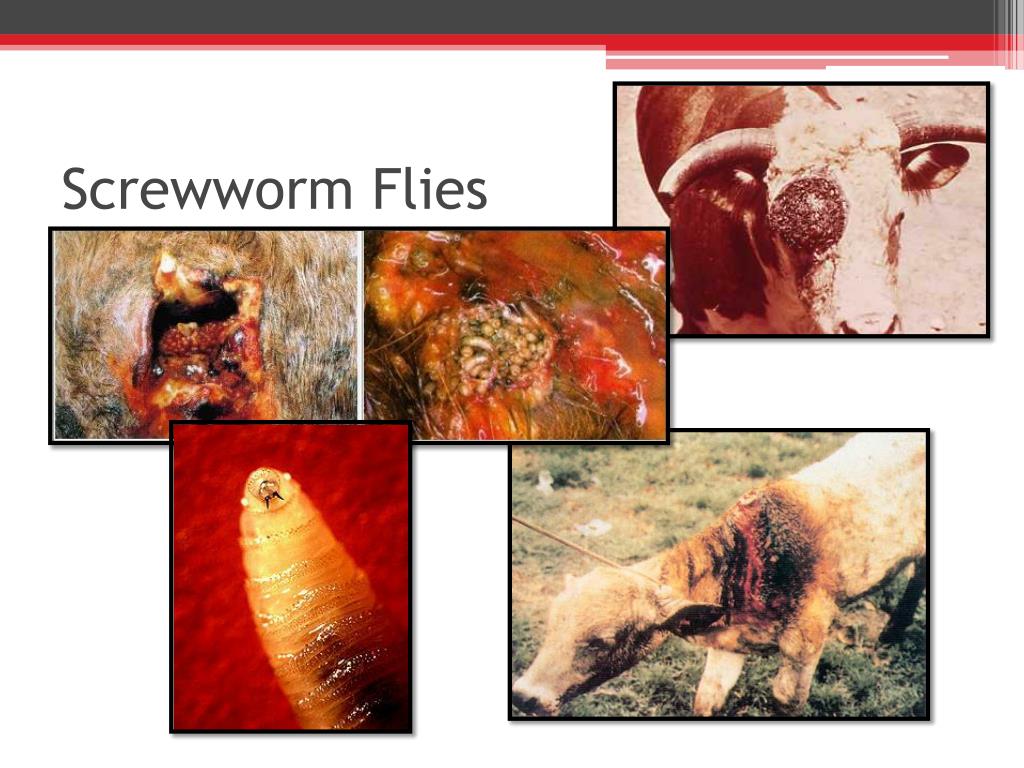 Screwworm Flies